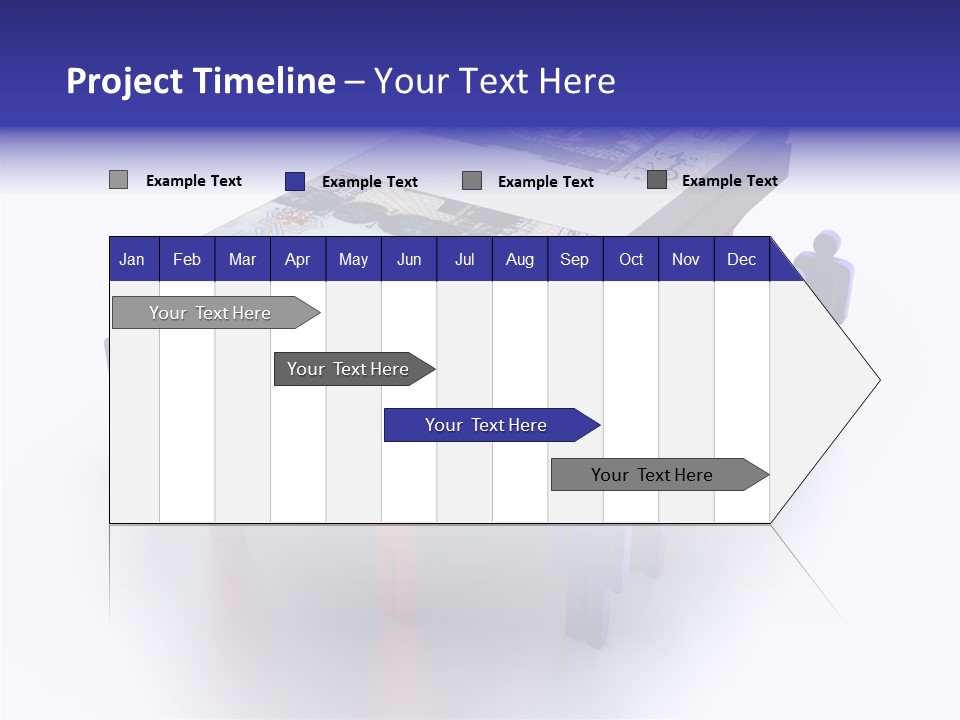 Project Timeline – Your Text Here

Example Text Example Text Example Text Example Text

| Jan | Feb | Mar | Apr | May | Jun | Jul | Aug | Sep | Oct | Nov | Dec |
|---|---|---|---|---|---|---|---|---|---|---|---|

Your Text Here

Your Text Here

Your Text Here

Your Text Here